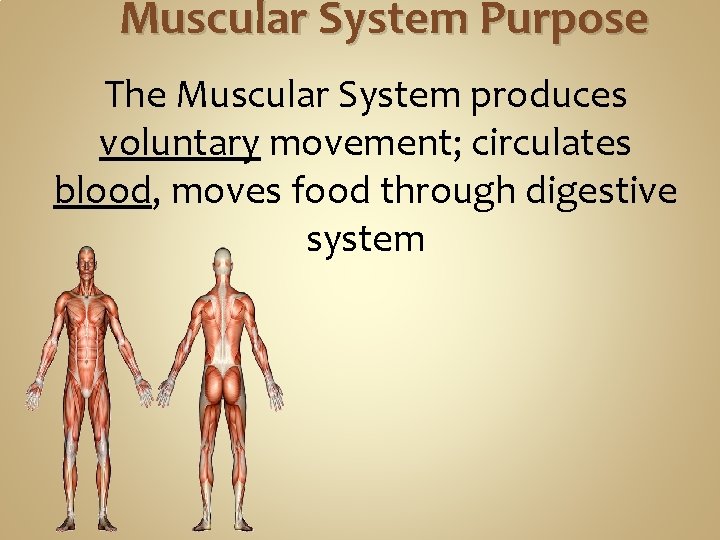 Muscular System Purpose

The Muscular System produces voluntary movement; circulates blood, moves food through digestive system